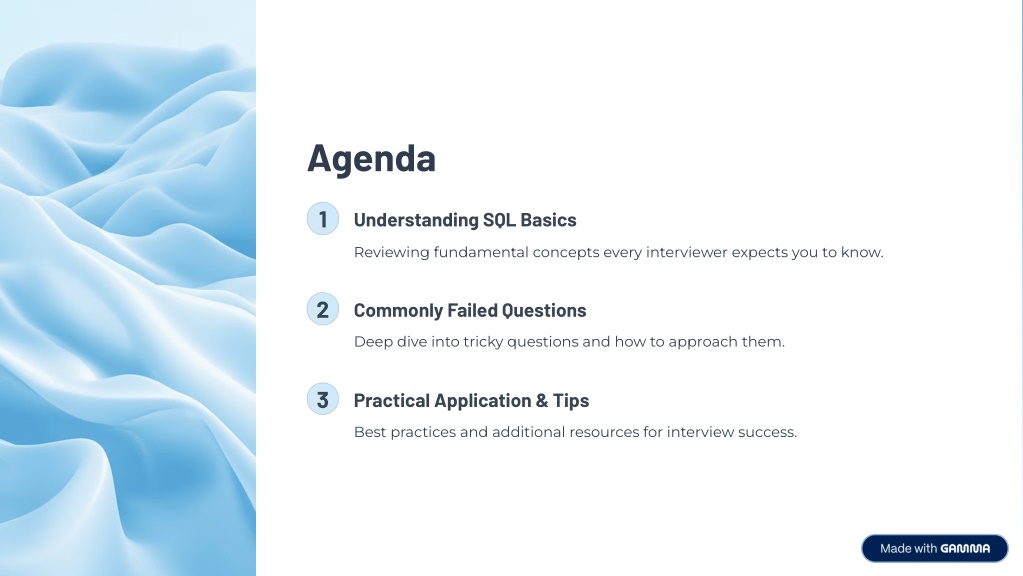 Agenda

1 Understanding SQL Basics

Reviewing fundamental concepts every interviewer expects you to know.

2 Commonly Failed Questions

Deep dive into tricky questions and how to approach them.

3 Practical Application & Tips

Best practices and additional resources for interview success.

Made with GAMMA